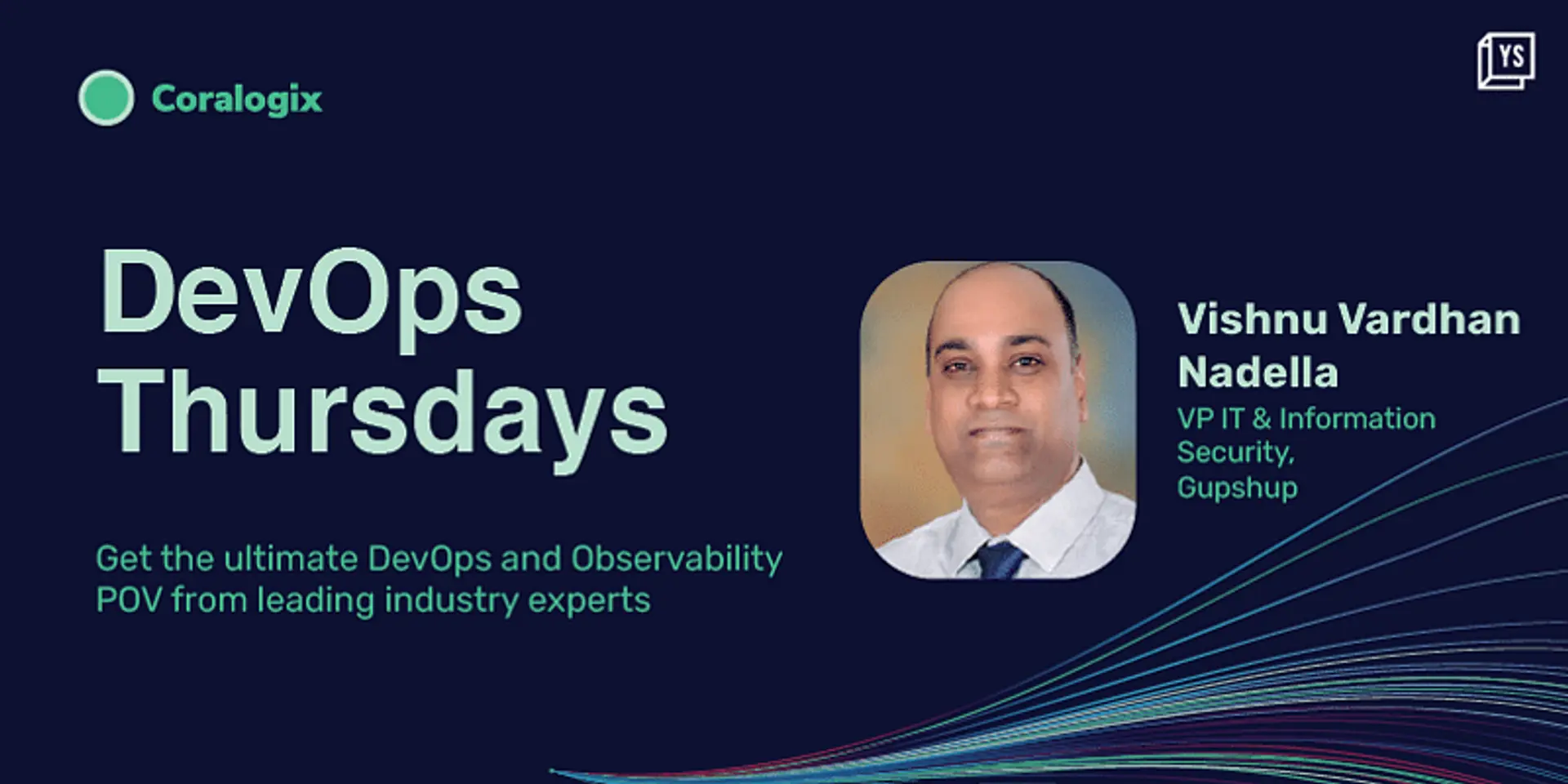 Coralogix

YS

DevOps Thursdays

Get the ultimate DevOps and Observability POV from leading industry experts

Vishnu Vardhan Nadella

VP IT & Information Security, Gupshup